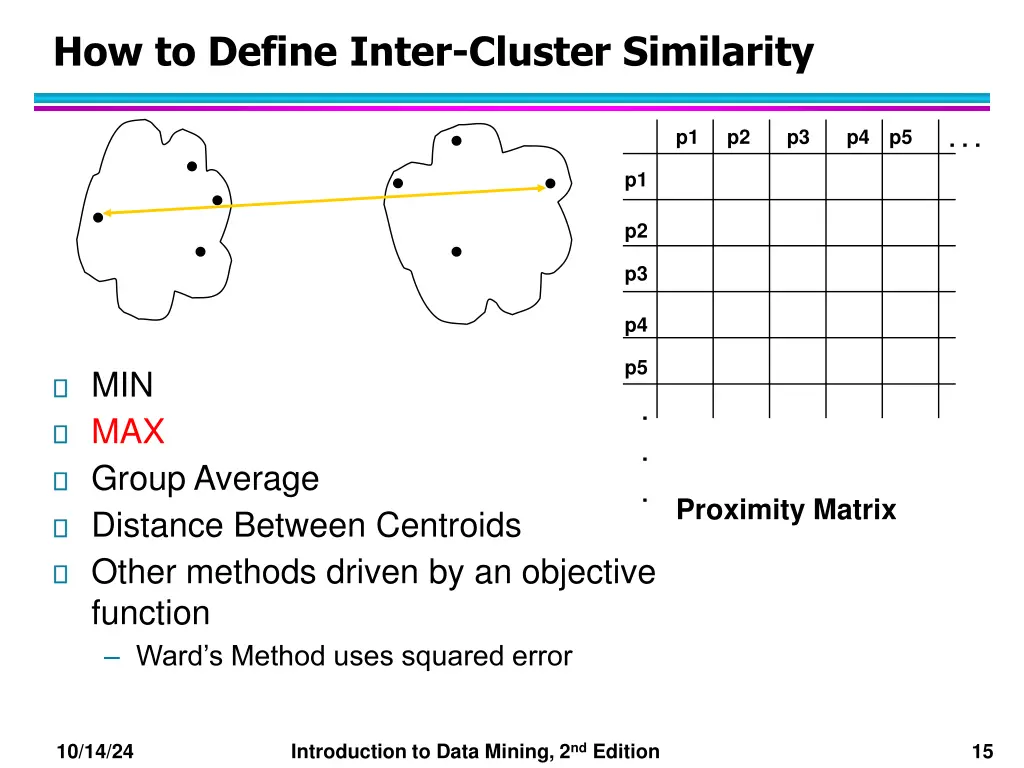 How to Define Inter-Cluster Similarity

|  | p1 | p2 | p3 | p4 | p5 | . . . |
|---|---|---|---|---|---|---|
| p1 |  |  |  |  |  |  |
| p2 |  |  |  |  |  |  |
| p3 |  |  |  |  |  |  |
| p4 |  |  |  |  |  |  |
| p5 |  |  |  |  |  |  |
| . |  |  |  |  |  |  |
| . |  |  |  |  |  |  |
| . |  |  |  |  |  |  |

Proximity Matrix

MIN
MAX
Group Average
Distance Between Centroids
Other methods driven by an objective function
– Ward's Method uses squared error

10/14/24
Introduction to Data Mining, 2$^{nd}$ Edition
15